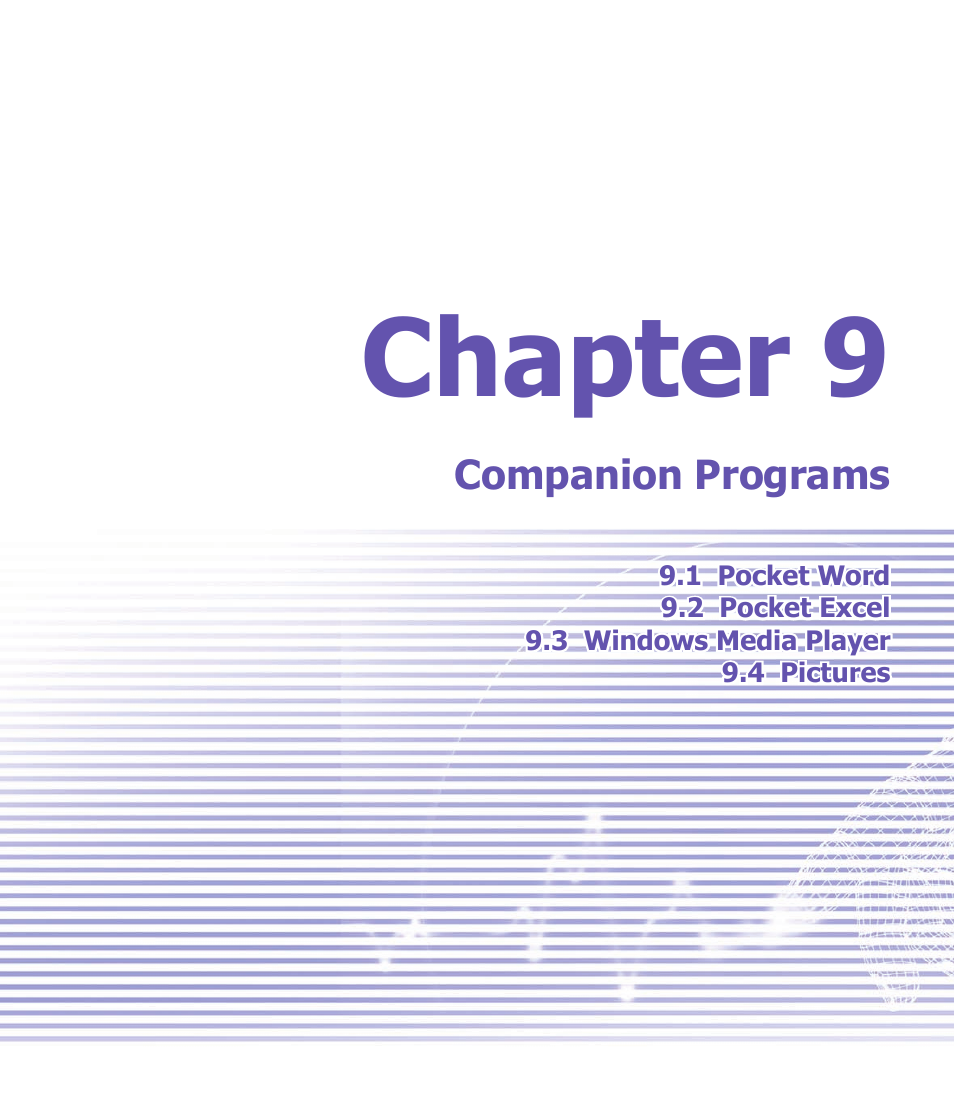 Chapter 9

Companion Programs

9.1 Pocket Word
9.2 Pocket Excel
9.3 Windows Media Player
9.4 Pictures